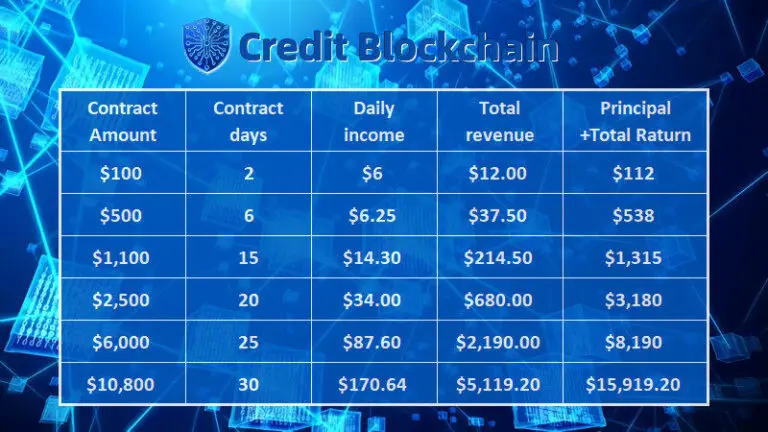 Credit Blockchain

| Contract Amount | Contract days | Daily income | Total revenue | Principal +Total Raturn |
|---|---|---|---|---|
| $100 | 2 | $6 | $12.00 | $112 |
| $500 | 6 | $6.25 | $37.50 | $538 |
| $1,100 | 15 | $14.30 | $214.50 | $1,315 |
| $2,500 | 20 | $34.00 | $680.00 | $3,180 |
| $6,000 | 25 | $87.60 | $2,190.00 | $8,190 |
| $10,800 | 30 | $170.64 | $5,119.20 | $15,919.20 |